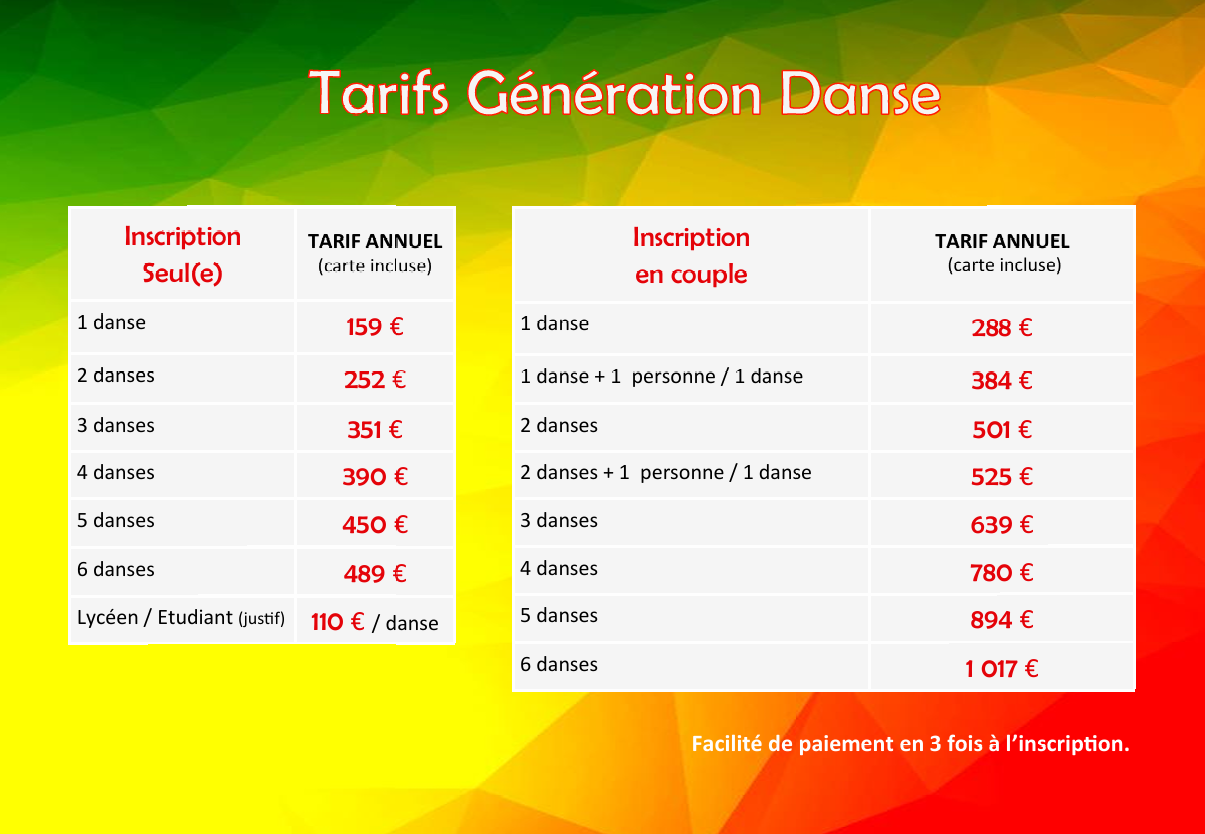 Tarifs Génération Danse

| Inscription Seul(e) | TARIF ANNUEL (carte incluse) |
|---|---|
| 1 danse | 159 € |
| 2 danses | 252 € |
| 3 danses | 351 € |
| 4 danses | 390 € |
| 5 danses | 450 € |
| 6 danses | 489 € |
| Lycéen / Etudiant (justif) | 110 € / danse |

| Inscription en couple | TARIF ANNUEL (carte incluse) |
|---|---|
| 1 danse | 288 € |
| 1 danse + 1 personne / 1 danse | 384 € |
| 2 danses | 501 € |
| 2 danses + 1 personne / 1 danse | 525 € |
| 3 danses | 639 € |
| 4 danses | 780 € |
| 5 danses | 894 € |
| 6 danses | 1 017 € |

Facilité de paiement en 3 fois à l'inscription.